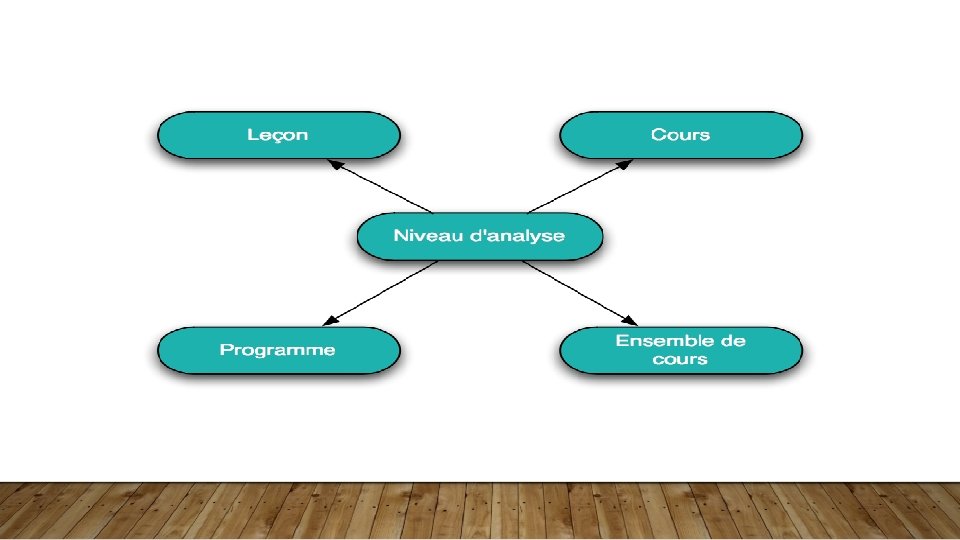 Leçon

Cours

Niveau d'analyse

Programme

Ensemble de cours